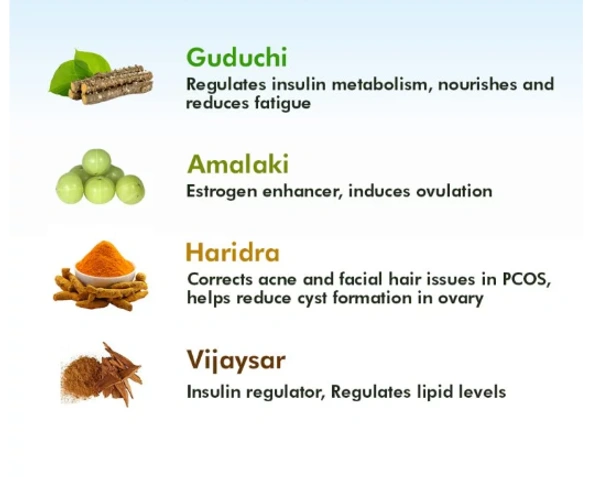 Guduchi
Regulates insulin metabolism, nourishes and reduces fatigue

Amalaki
Estrogen enhancer, induces ovulation

Haridra
Corrects acne and facial hair issues in PCOS, helps reduce cyst formation in ovary

Vijaysar
Insulin regulator, Regulates lipid levels